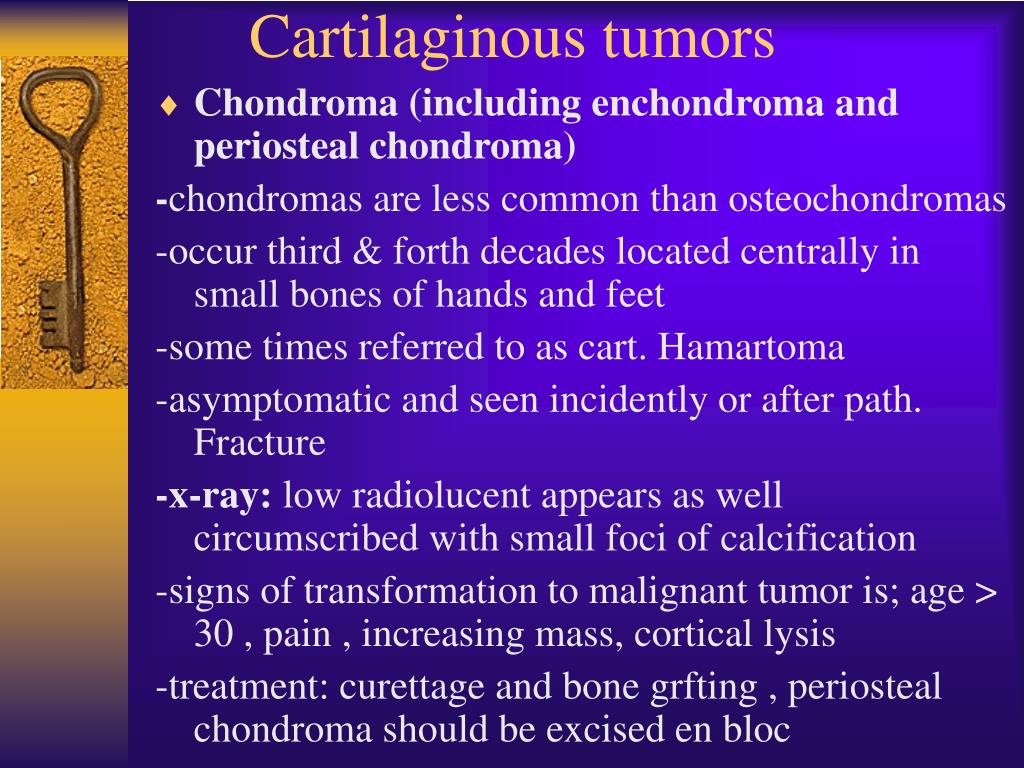 Cartilaginous tumors

♦ Chondroma (including enchondroma and periosteal chondroma)

-chondromas are less common than osteochondromas

-occur third & forth decades located centrally in small bones of hands and feet

-some times referred to as cart. Hamartoma

-asymptomatic and seen incidently or after path. Fracture

-x-ray: low radiolucent appears as well circumscribed with small foci of calcification

-signs of transformation to malignant tumor is; age > 30 , pain , increasing mass, cortical lysis

-treatment: curettage and bone grfting , periosteal chondroma should be excised en bloc